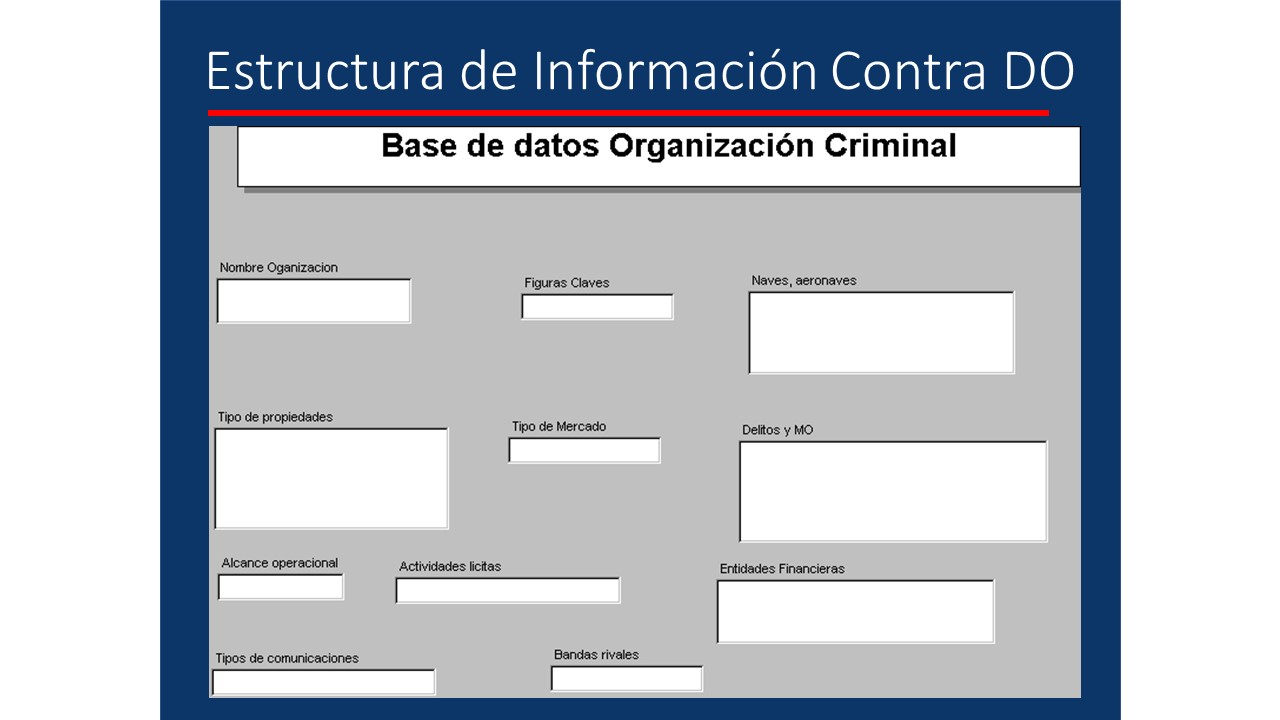 Estructura de Información Contra DO

Base de datos Organización Criminal

Nombre Oganizacion

Figuras Claves

Naves, aeronaves

Tipo de propiedades

Tipo de Mercado

Delitos y MO

Alcance operacional

Actividades licitas

Entidades Financieras

Tipos de comunicaciones

Bandas rivales